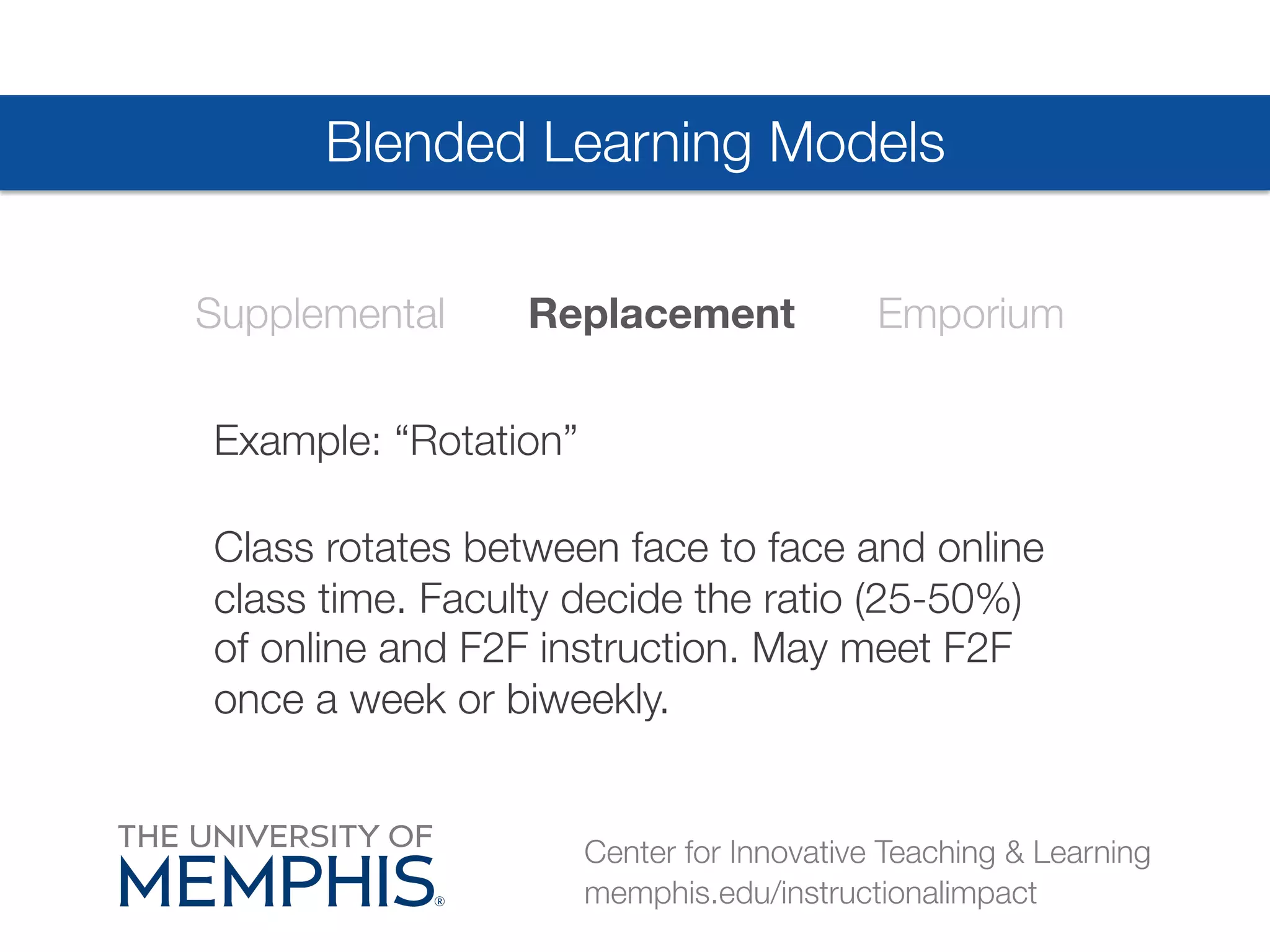 Blended Learning Models

Supplemental Replacement Emporium

Example: “Rotation”

Class rotates between face to face and online class time. Faculty decide the ratio (25-50%) of online and F2F instruction. May meet F2F once a week or biweekly.

THE UNIVERSITY OF MEMPHIS®

Center for Innovative Teaching & Learning
memphis.edu/instructionalimpact